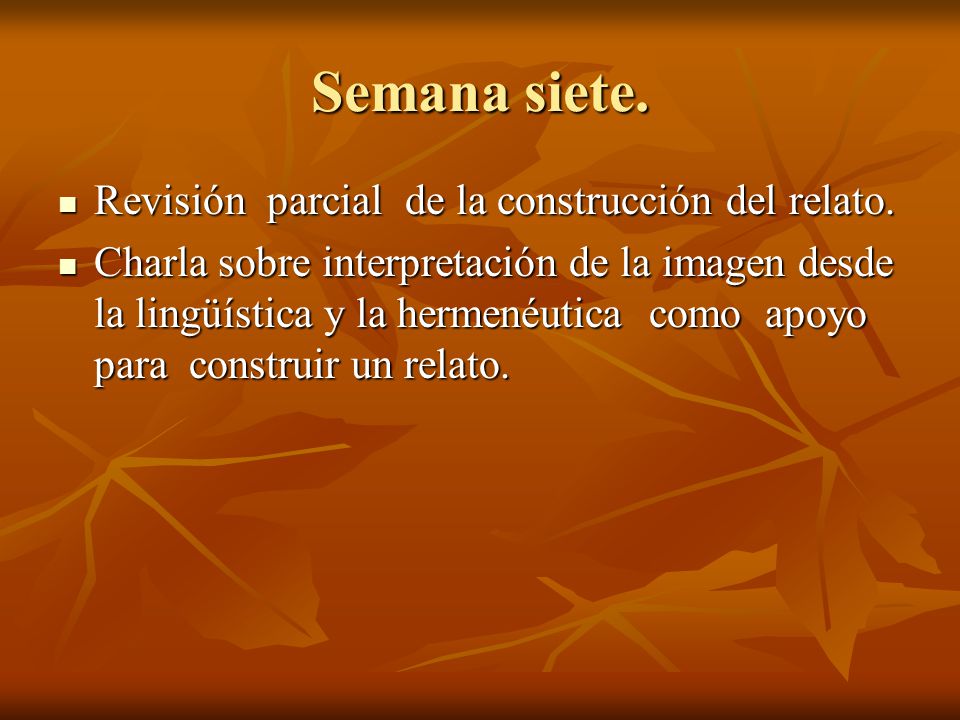 Semana siete.

- Revisión parcial de la construcción del relato.
- Charla sobre interpretación de la imagen desde la lingüística y la hermenéutica como apoyo para construir un relato.